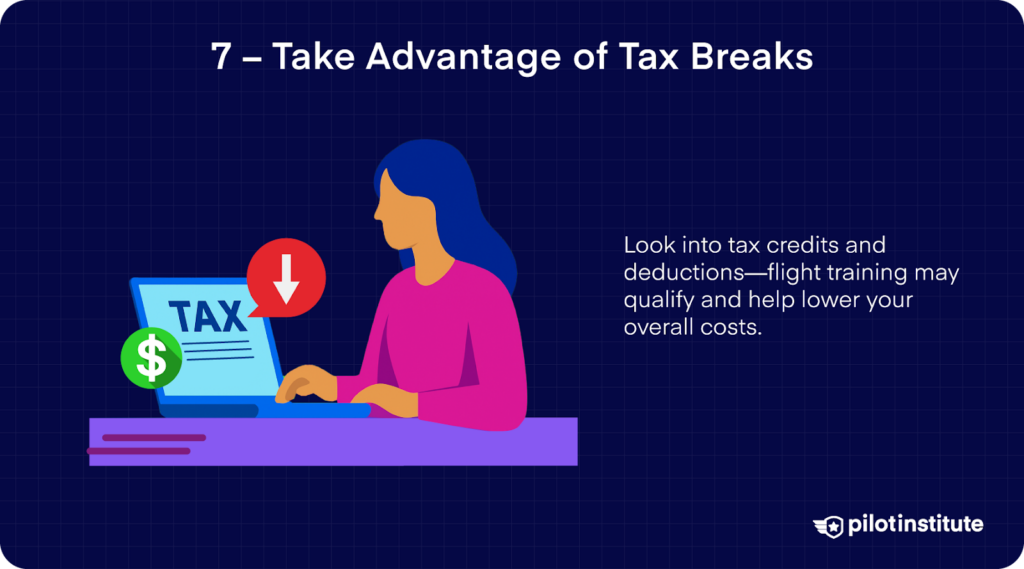 7 – Take Advantage of Tax Breaks

TAX

$

Look into tax credits and deductions—flight training may qualify and help lower your overall costs.

pilotinstitute